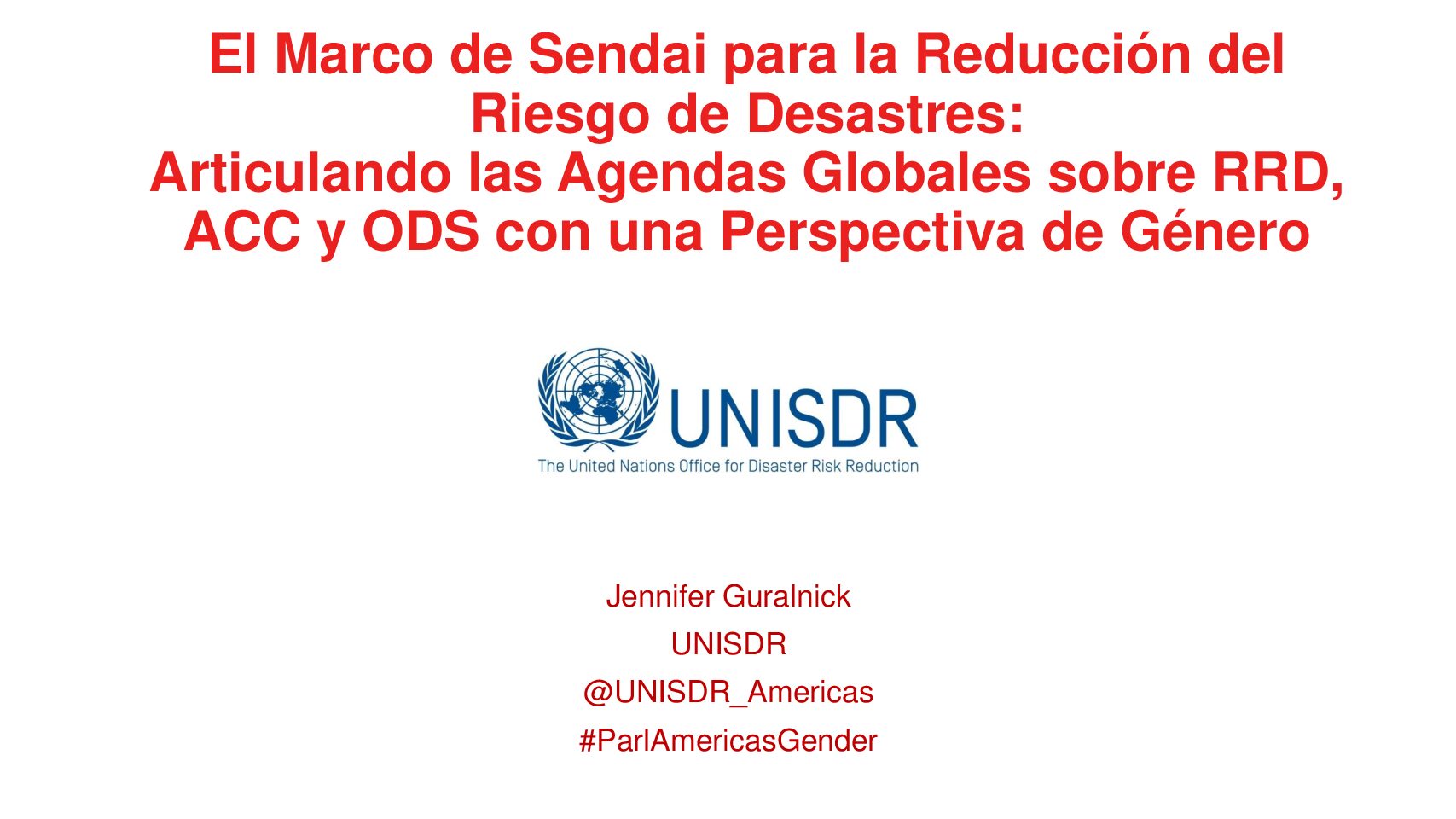 El Marco de Sendai para la Reducción del Riesgo de Desastres:
Articulando las Agendas Globales sobre RRD, ACC y ODS con una Perspectiva de Género

UNISDR
The United Nations Office for Disaster Risk Reduction

Jennifer Guralnick
UNISDR
@UNISDR_Americas
#ParlAmericasGender